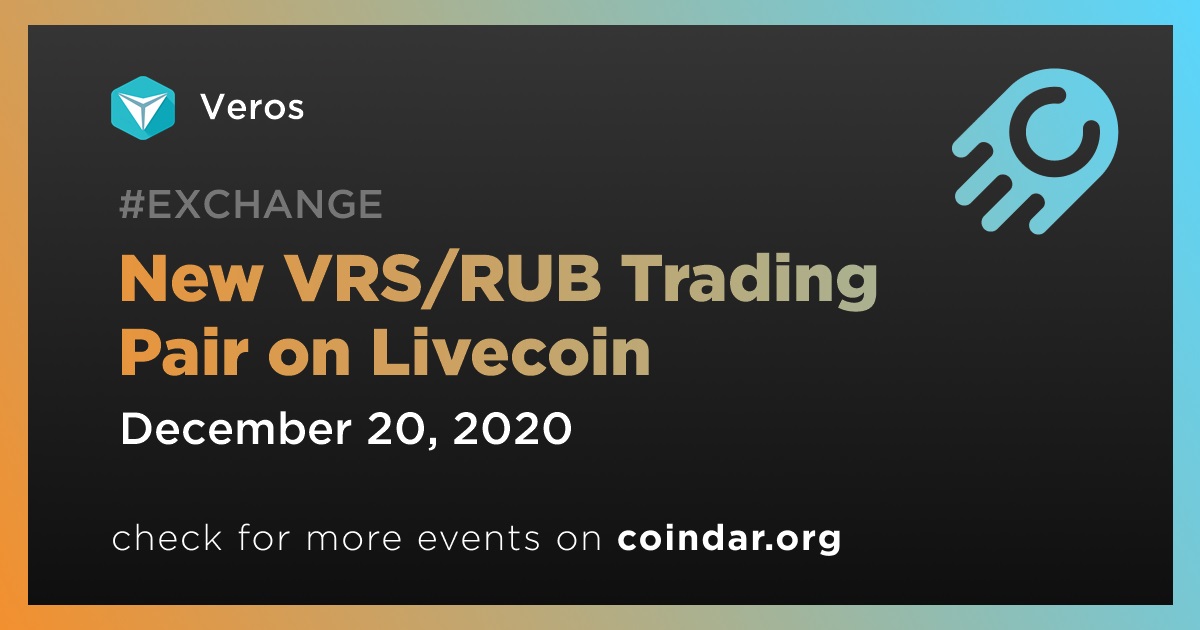 Veros

#EXCHANGE

New VRS/RUB Trading Pair on Livecoin

December 20, 2020

check for more events on coindar.org